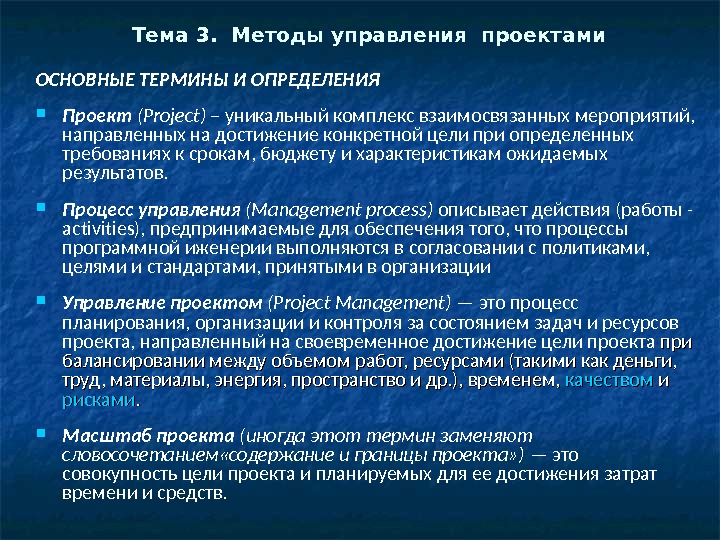 Тема 3. Методы управления проектами

ОСНОВНЫЕ ТЕРМИНЫ И ОПРЕДЕЛЕНИЯ

Проект (Project) – уникальный комплекс взаимосвязанных мероприятий, направленных на достижение конкретной цели при определенных требованиях к срокам, бюджету и характеристикам ожидаемых результатов.

Процесс управления (Management process) описывает действия (работы - activities), предпринимаемые для обеспечения того, что процессы программной иженерии выполняются в согласовании с политиками, целями и стандартами, принятыми в организации

Управление проектом (Project Management) — это процесс планирования, организации и контроля за состоянием задач и ресурсов проекта, направленный на своевременное достижение цели проекта при балансировании между объемом работ, ресурсами (такими как деньги, труд, материалы, энергия, пространство и др.), временем, качеством и рисками.

Масштаб проекта (иногда этот термин заменяют словосочетанием«содержание и границы проекта») — это совокупность цели проекта и планируемых для ее достижения затрат времени и средств.